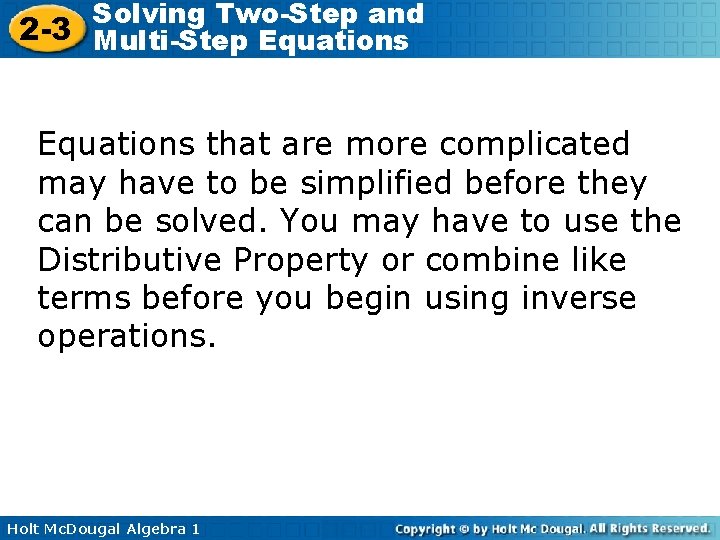 2-3 Solving Two-Step and Multi-Step Equations

Equations that are more complicated may have to be simplified before they can be solved. You may have to use the Distributive Property or combine like terms before you begin using inverse operations.

Holt McDougal Algebra 1

Copyright © by Holt Mc Dougal. All Rights Reserved.